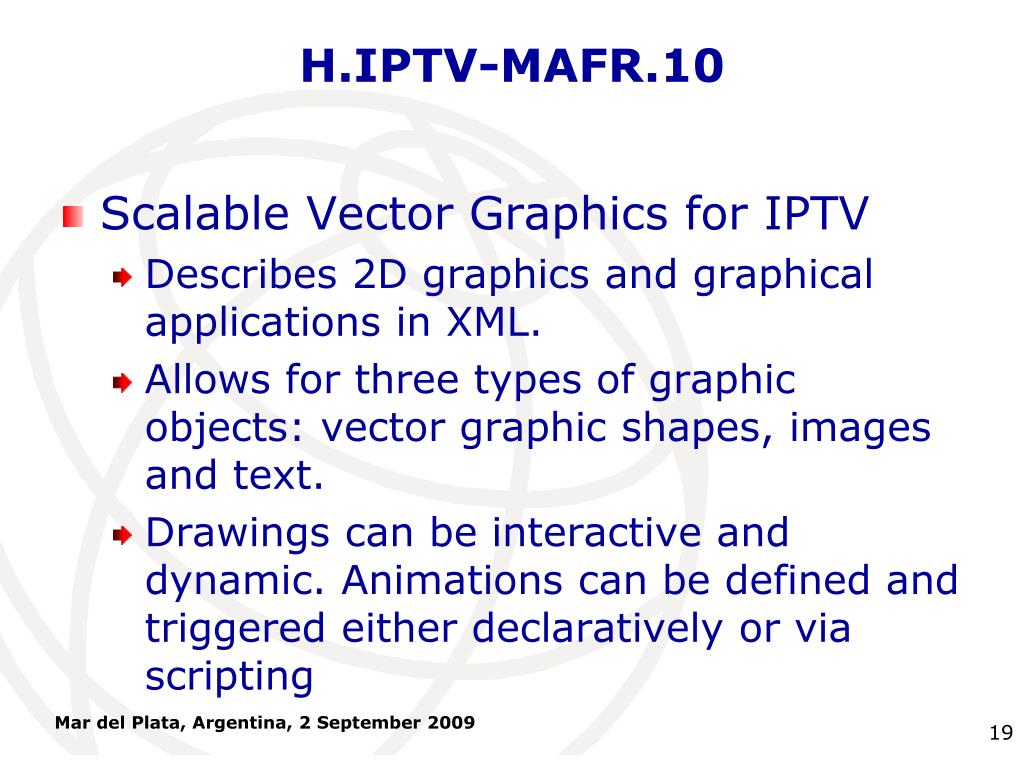 H.IPTV-MAFR.10

Scalable Vector Graphics for IPTV

Describes 2D graphics and graphical applications in XML.

Allows for three types of graphic objects: vector graphic shapes, images and text.

Drawings can be interactive and dynamic. Animations can be defined and triggered either declaratively or via scripting

Mar del Plata, Argentina, 2 September 2009

19